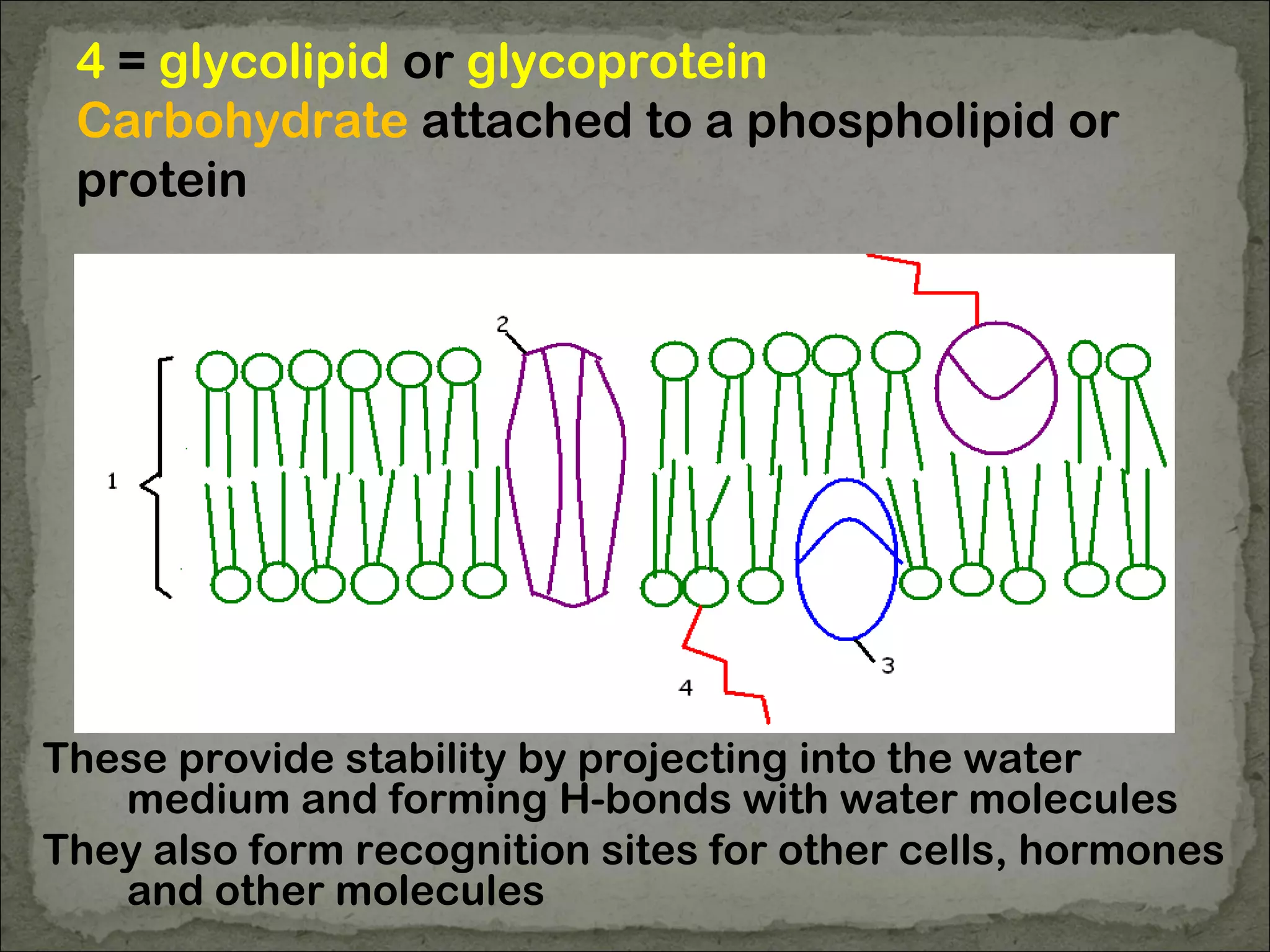 4 = glycolipid or glycoprotein
Carbohydrate attached to a phospholipid or protein

2
1
3
4

These provide stability by projecting into the water medium and forming H-bonds with water molecules
They also form recognition sites for other cells, hormones and other molecules